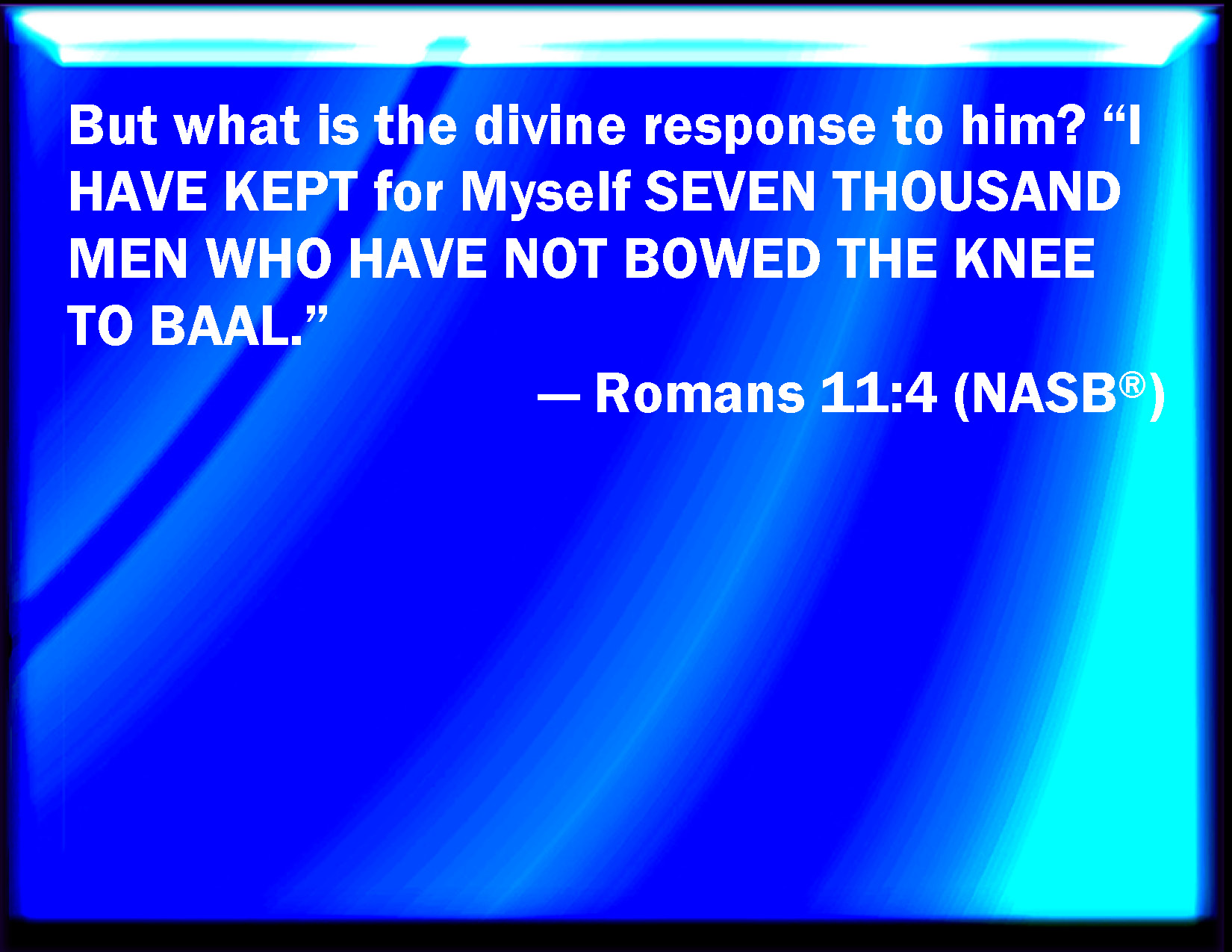 But what is the divine response to him? "I HAVE KEPT for Myself SEVEN THOUSAND MEN WHO HAVE NOT BOWED THE KNEE TO BAAL."

— Romans 11:4 (NASB®)